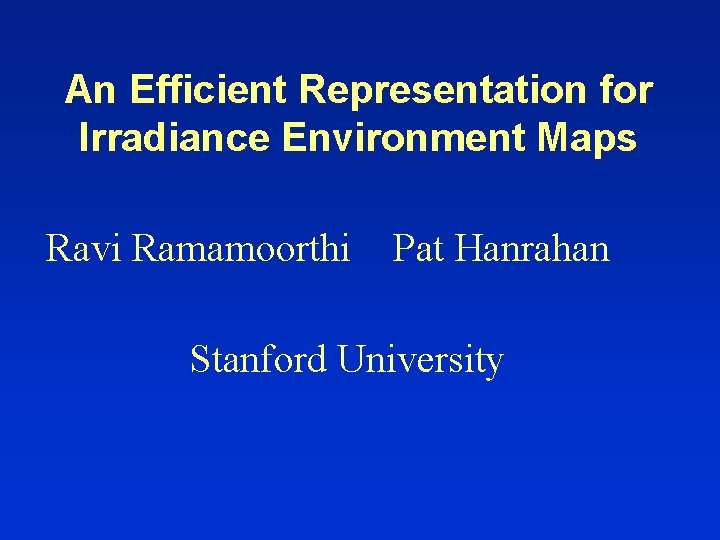 An Efficient Representation for Irradiance Environment Maps

Ravi Ramamoorthi Pat Hanrahan

Stanford University